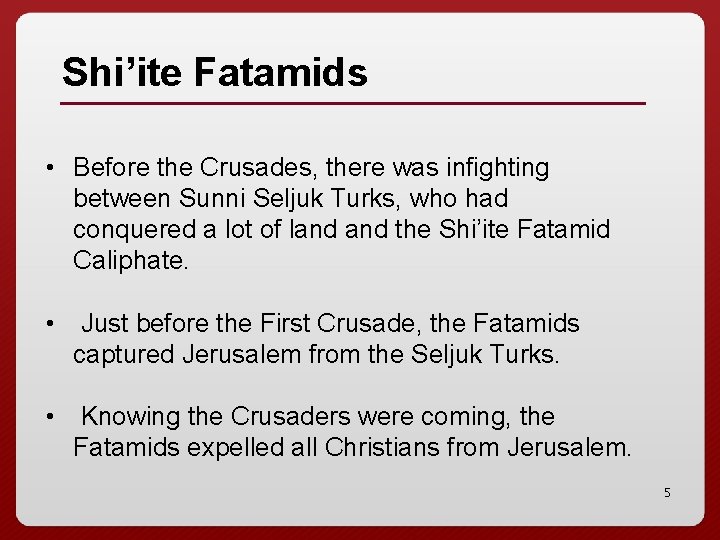 Shi’ite Fatamids

• Before the Crusades, there was infighting between Sunni Seljuk Turks, who had conquered a lot of land and the Shi’ite Fatamid Caliphate.

• Just before the First Crusade, the Fatamids captured Jerusalem from the Seljuk Turks.

• Knowing the Crusaders were coming, the Fatamids expelled all Christians from Jerusalem.

5